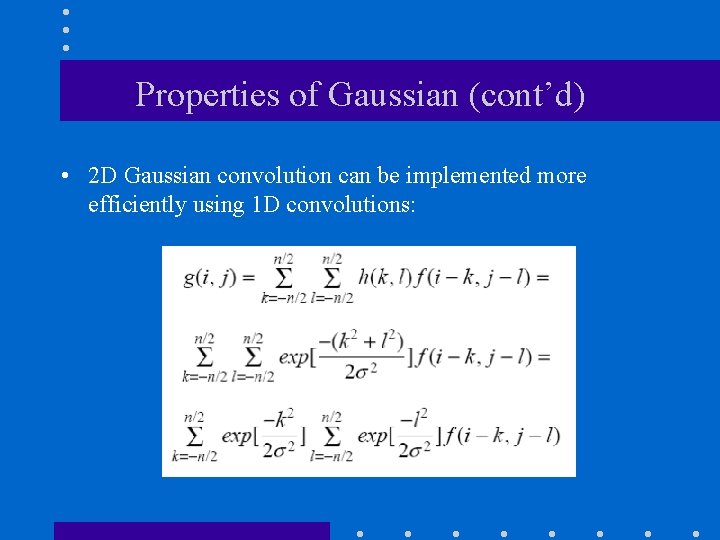 Properties of Gaussian (cont’d)

• 2D Gaussian convolution can be implemented more efficiently using 1D convolutions:

$g(i, j) = \sum_{k=-n/2}^{n/2} \sum_{l=-n/2}^{n/2} h(k, l) f(i-k, j-l) =$

$\sum_{k=-n/2}^{n/2} \sum_{l=-n/2}^{n/2} exp[\frac{-(k^2+l^2)}{2\sigma^2}] f(i-k, j-l) =$

$\sum_{k=-n/2}^{n/2} exp[\frac{-k^2}{2\sigma^2}] \sum_{l=-n/2}^{n/2} exp[\frac{-l^2}{2\sigma^2}] f(i-k, j-l)$